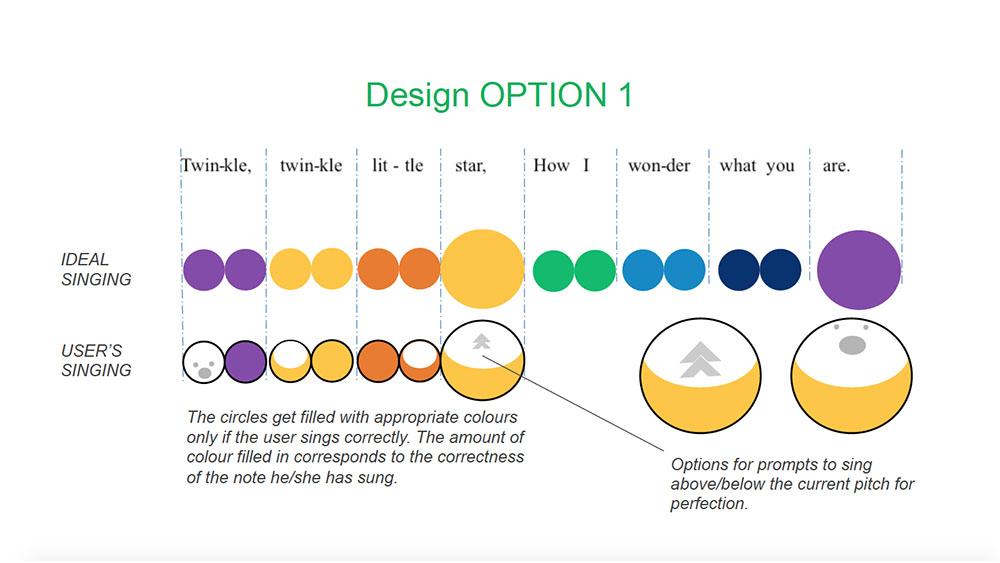 Design OPTION 1

Twin-kle, twin-kle lit - tle star, How I won-der what you are.

IDEAL SINGING

USER'S SINGING

The circles get filled with appropriate colours only if the user sings correctly. The amount of colour filled in corresponds to the correctness of the note he/she has sung.

Options for prompts to sing above/below the current pitch for perfection.